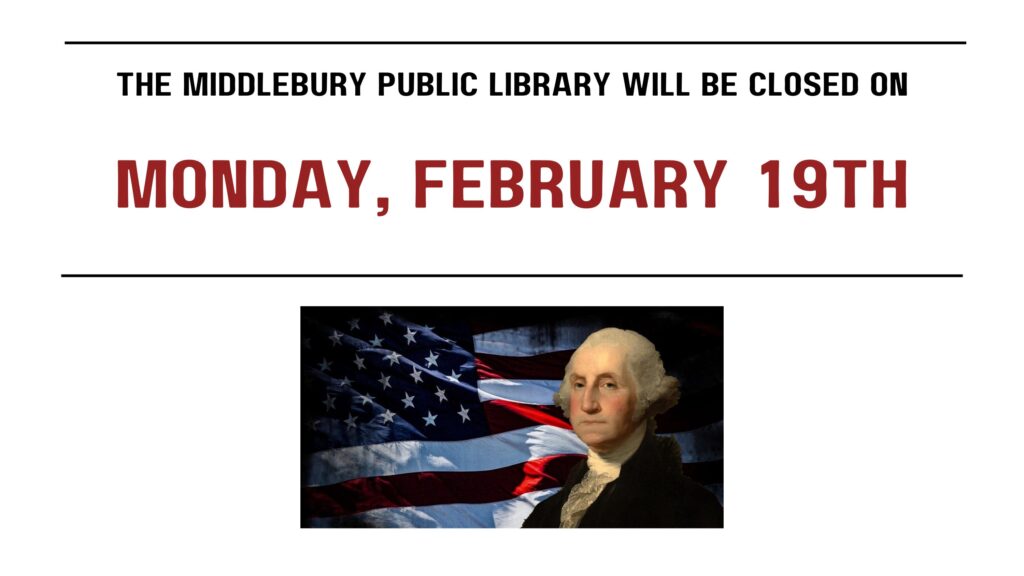 THE MIDDLEBURY PUBLIC LIBRARY WILL BE CLOSED ON

MONDAY, FEBRUARY 19TH